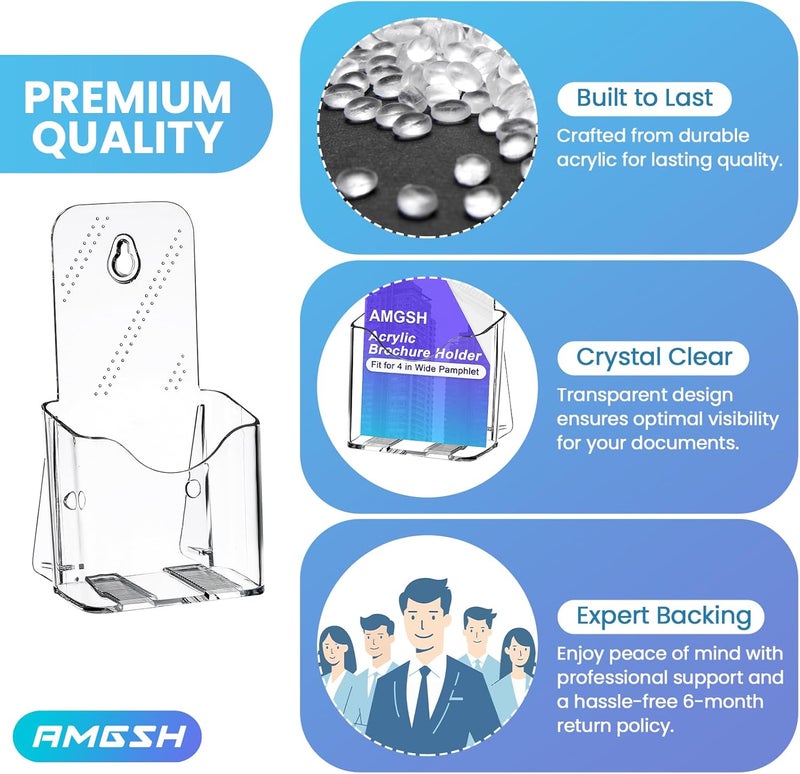 PREMIUM QUALITY

Built to Last

Crafted from durable acrylic for lasting quality.

AMGSH
Acrylic Brochure Holder
Fit for 4 in Wide Pamphlet

Crystal Clear

Transparent design ensures optimal visibility for your documents.

Expert Backing

Enjoy peace of mind with professional support and a hassle-free 6-month return policy.

AMGSH